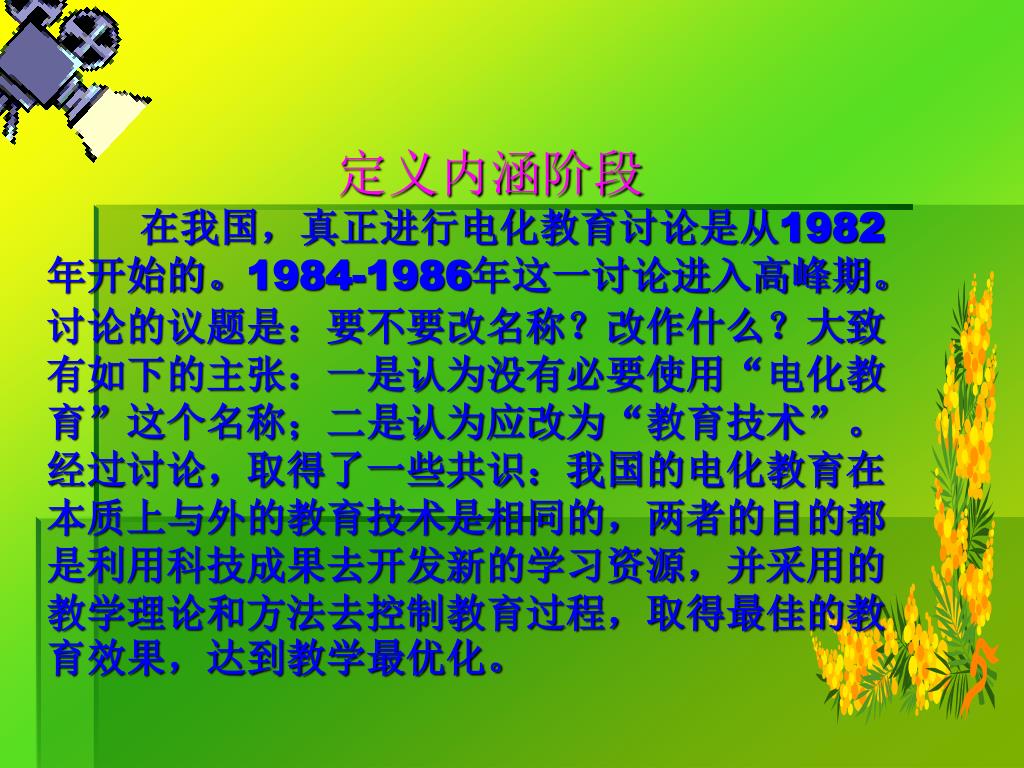 定义内涵阶段

在我国，真正进行电化教育讨论是从1982年开始的。1984-1986年这一讨论进入高峰期。讨论的议题是：要不要改名称？改作什么？大致有如下的主张：一是认为没有必要使用“电化教育”这个名称；二是认为应改为“教育技术”。经过讨论，取得了一些共识：我国的电化教育在本质上与外的教育技术是相同的，两者的目的都是利用科技成果去开发新的学习资源，并采用的教学理论和方法去控制教育过程，取得最佳的教育效果，达到教学最优化。